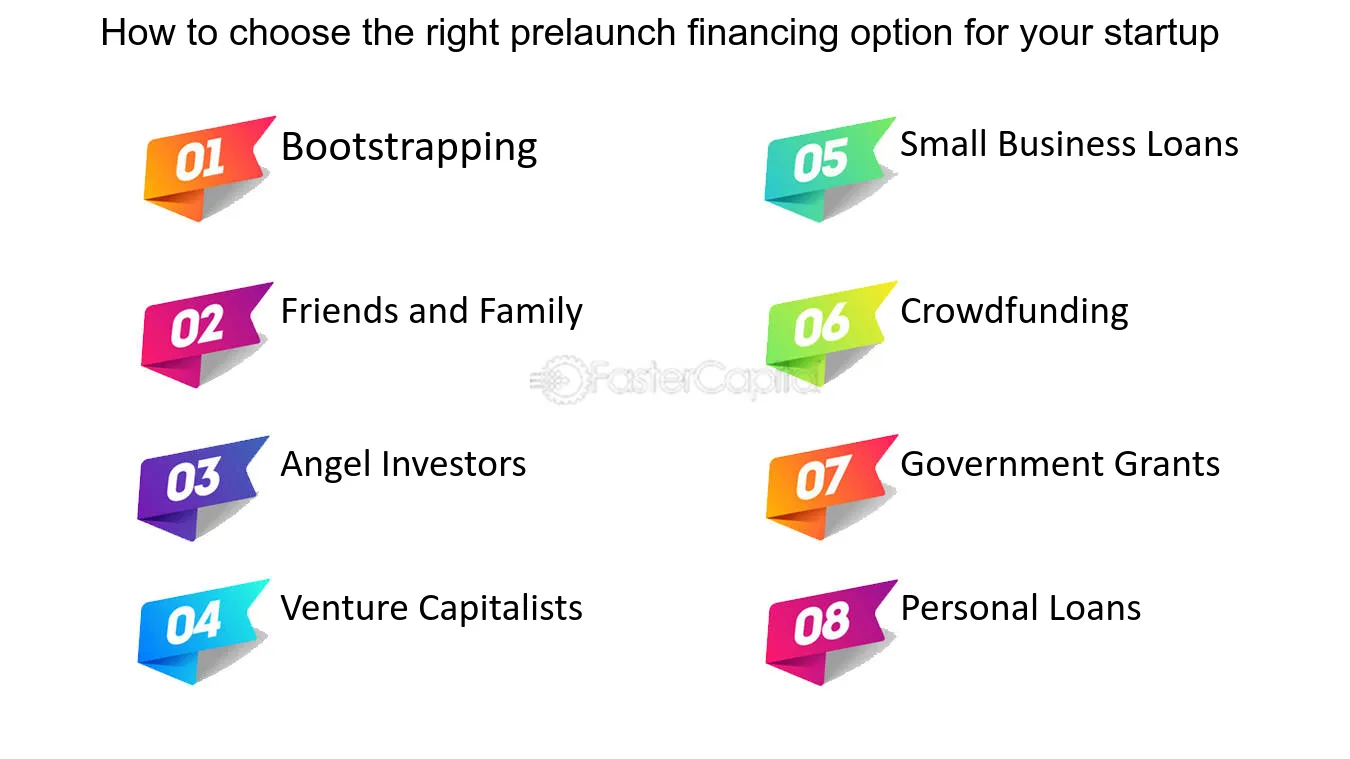 How to choose the right prelaunch financing option for your startup

01 Bootstrapping

02 Friends and Family

03 Angel Investors

04 Venture Capitalists

05 Small Business Loans

06 Crowdfunding

07 Government Grants

08 Personal Loans

FasterCapital